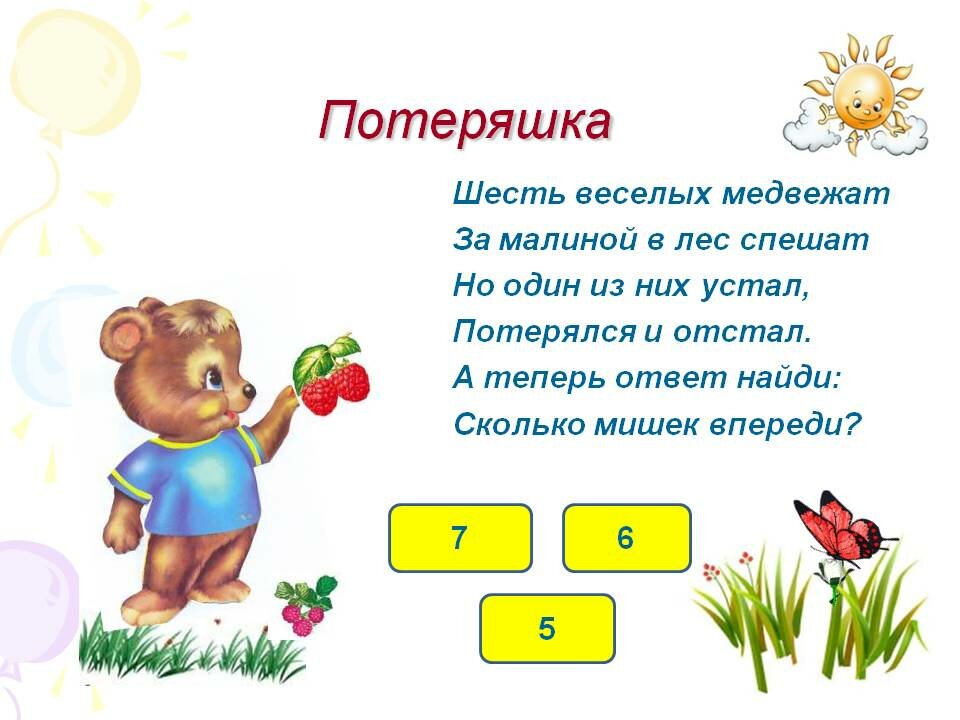 Потеряшка

Шесть веселых медвежат
За малиной в лес спешат
Но один из них устал,
Потерялся и отстал.
А теперь ответ найди:
Сколько мишек впереди?

7

6

5